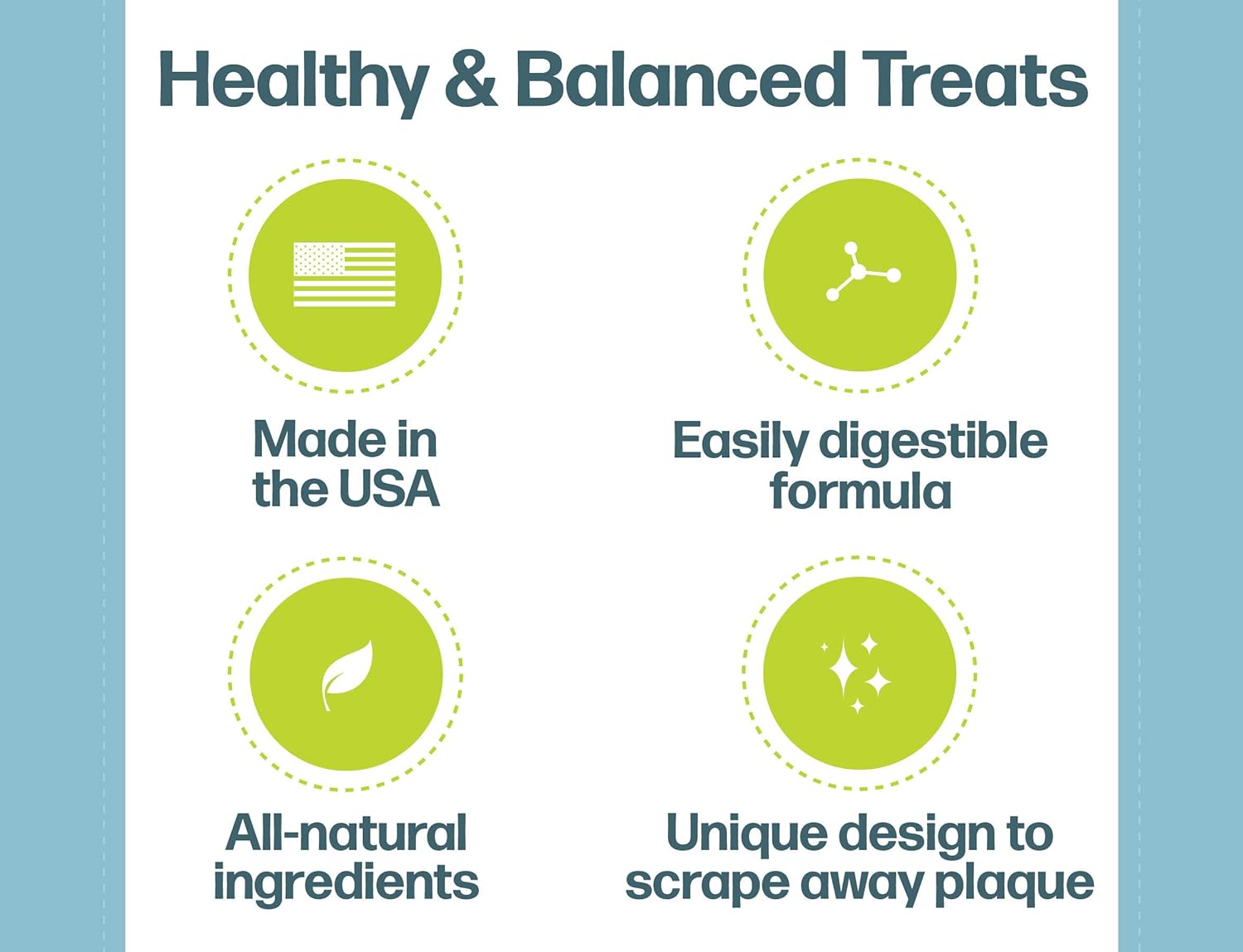 Healthy & Balanced Treats

Made in the USA

Easily digestible formula

All-natural ingredients

Unique design to scrape away plaque